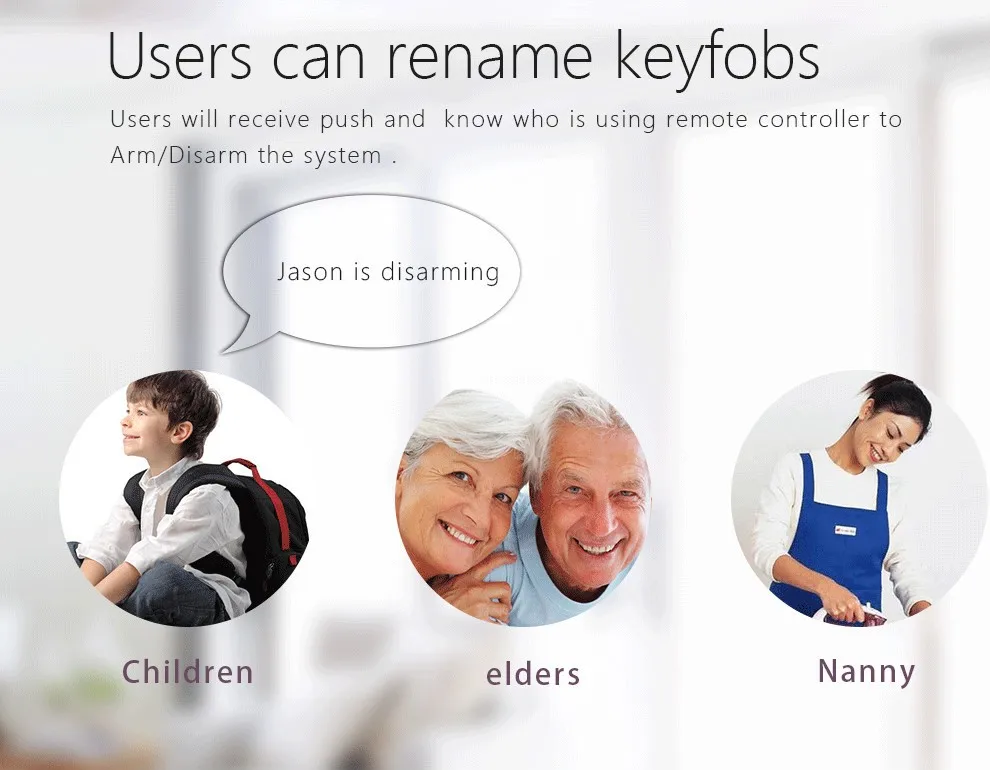 Users can rename keyfobs

Users will receive push and know who is using remote controller to Arm/Disarm the system .

Jason is disarming

Children

elders

Nanny